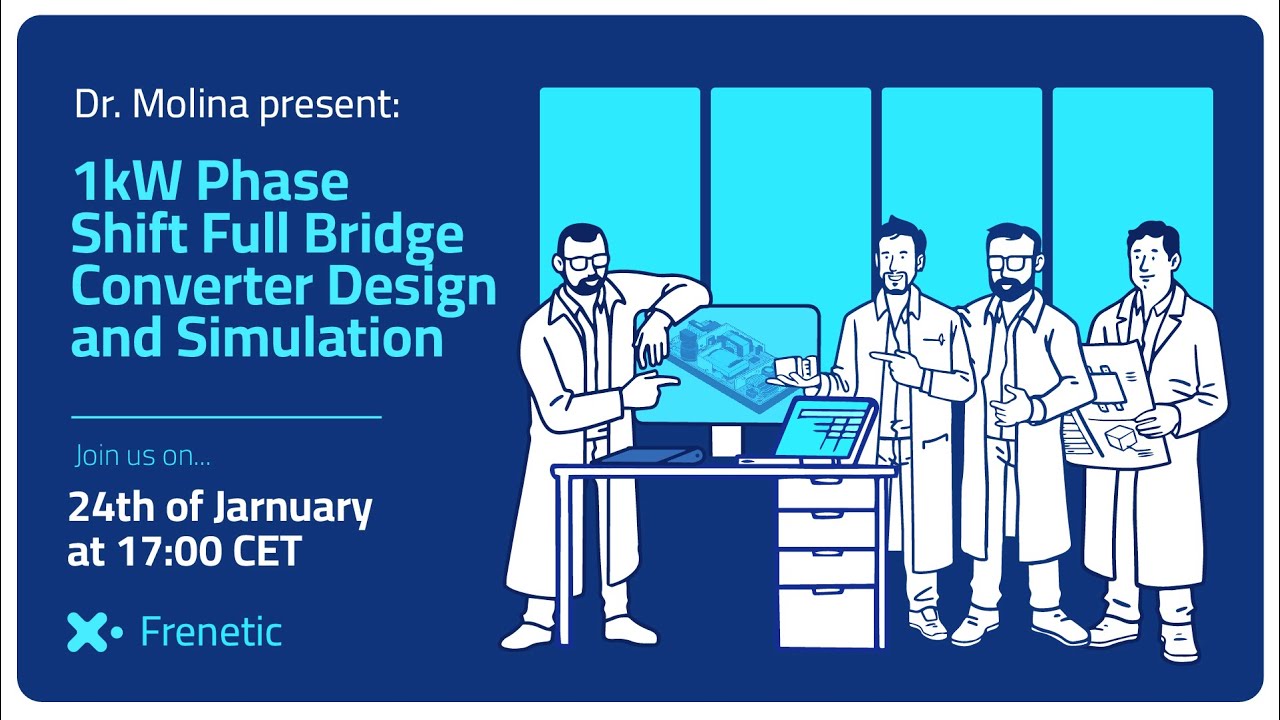 Dr. Molina present:

1kW Phase Shift Full Bridge Converter Design and Simulation

Join us on...

24th of Jarnuary at 17:00 CET

Frenetic